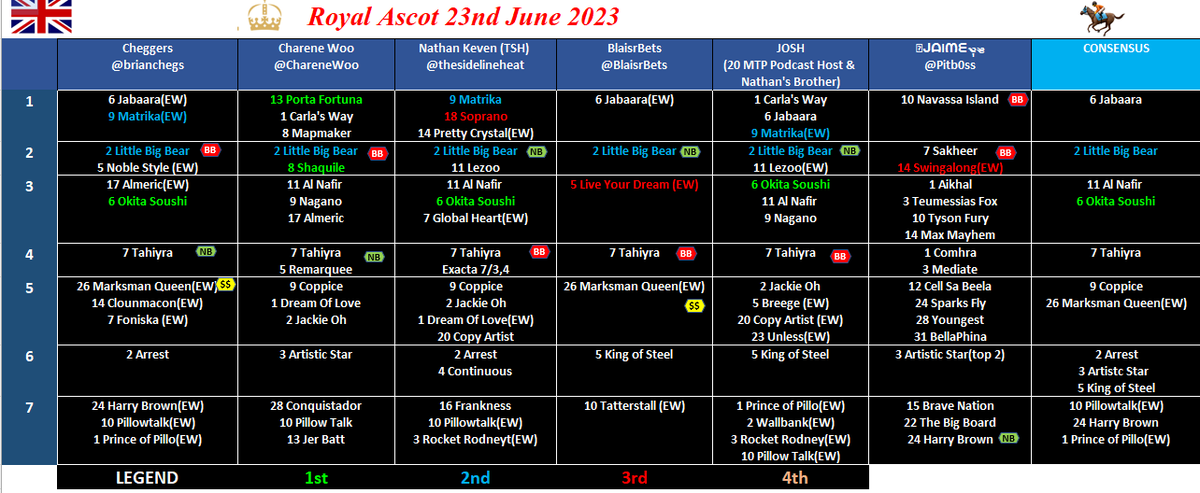 Royal Ascot 23nd June 2023

| | Cheggers @brianchegs | Charene Woo @ChareneWoo | Nathan Keven (TSH) @thesidelineheat | BlaisrBets @BlaisrBets | JOSH (20 MTP Podcast Host & Nathan's Brother) | JAIME @Pitb0ss | CONSENSUS |
|---|---|---|---|---|---|---|---|
| 1 | 6 Jabaara(EW) 9 Matrika(EW) | 13 Porta Fortuna 1 Carla's Way 8 Mapmaker | 9 Matrika 18 Soprano 14 Pretty Crystal(EW) | 6 Jabaara(EW) | 1 Carla's Way 6 Jabaara 9 Matrika(EW) | 10 Navassa Island BB | 6 Jabaara |
| 2 | 2 Little Big Bear BB 5 Noble Style (EW) | 2 Little Big Bear BB 8 Shaquile | 2 Little Big Bear NB 11 Lezoo | 2 Little Big Bear NB | 2 Little Big Bear NB 11 Lezoo(EW) | 7 Sakheer BB 14 Swingalong(EW) | 2 Little Big Bear |
| 3 | 17 Almeric(EW) 6 Okita Soushi | 11 Al Nafir 9 Nagano 17 Almeric | 11 Al Nafir 6 Okita Soushi 7 Global Heart(EW) | 5 Live Your Dream (EW) | 6 Okita Soushi 11 Al Nafir 9 Nagano | 1 Aikhal 3 Teumessias Fox 10 Tyson Fury 14 Max Mayhem | 11 Al Nafir 6 Okita Soushi |
| 4 | 7 Tahiyra NB | 7 Tahiyra NB 5 Remarquee | 7 Tahiyra BB Exacta 7/3,4 | 7 Tahiyra BB | 7 Tahiyra BB | 1 Comhra 3 Mediate | 7 Tahiyra |
| 5 | 26 Marksman Queen(EW) $$ 14 Clounmacon(EW) 7 Foniska (EW) | 9 Coppice 1 Dream Of Love 2 Jackie Oh | 9 Coppice 2 Jackie Oh 1 Dream Of Love(EW) 20 Copy Artist | 26 Marksman Queen(EW) $$ | 2 Jackie Oh 5 Breege (EW) 20 Copy Artist (EW) 23 Unless(EW) | 12 Cell Sa Beela 24 Sparks Fly 28 Youngest 31 BellaPhina | 9 Coppice 26 Marksman Queen(EW) |
| 6 | 2 Arrest | 3 Artistic Star | 2 Arrest 4 Continuous | 5 King of Steel | 5 King of Steel | 3 Artistic Star(top 2) | 2 Arrest 3 Artistc Star 5 King of Steel |
| 7 | 24 Harry Brown(EW) 10 Pillowtalk(EW) 1 Prince of Pillo(EW) | 28 Conquistador 10 Pillow Talk 13 Jer Batt | 16 Frankness 10 Pillowtalk(EW) 3 Rocket Rodneyt(EW) | 10 Tatterstall (EW) | 1 Prince of Pillo(EW) 2 Wallbank(EW) 3 Rocket Rodney(EW) 10 Pillow Talk(EW) | 15 Brave Nation 22 The Big Board 24 Harry Brown NB | 10 Pillowtalk(EW) 24 Harry Brown 1 Prince of Pillo(EW) |

LEGEND 1st 2nd 3rd 4th